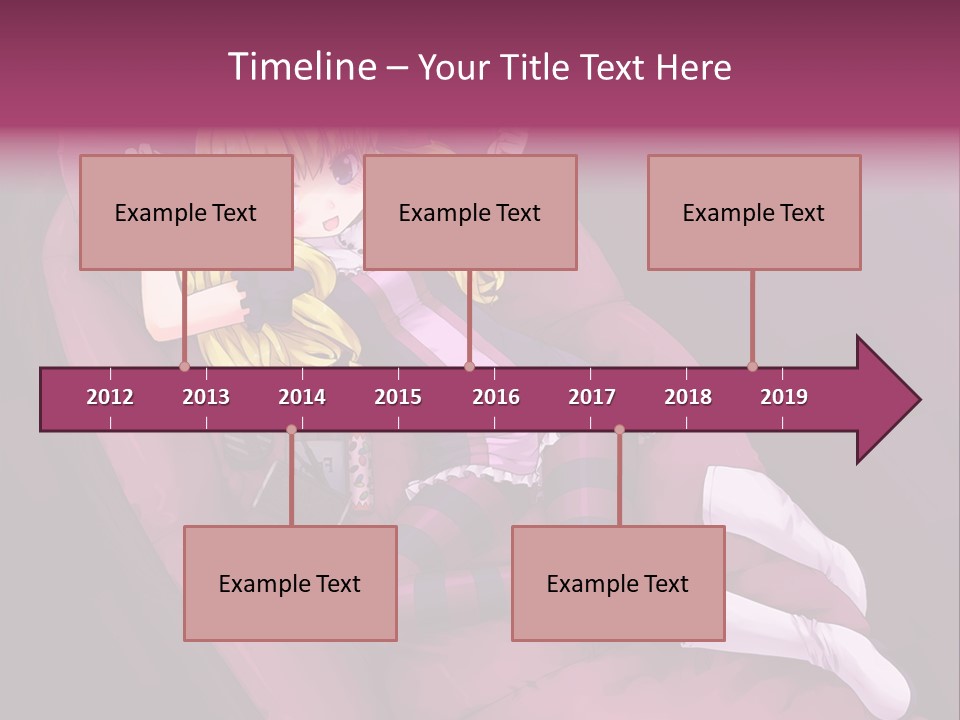 Timeline – Your Title Text Here

Example Text

Example Text

Example Text

2012 2013 2014 2015 2016 2017 2018 2019

Example Text

Example Text